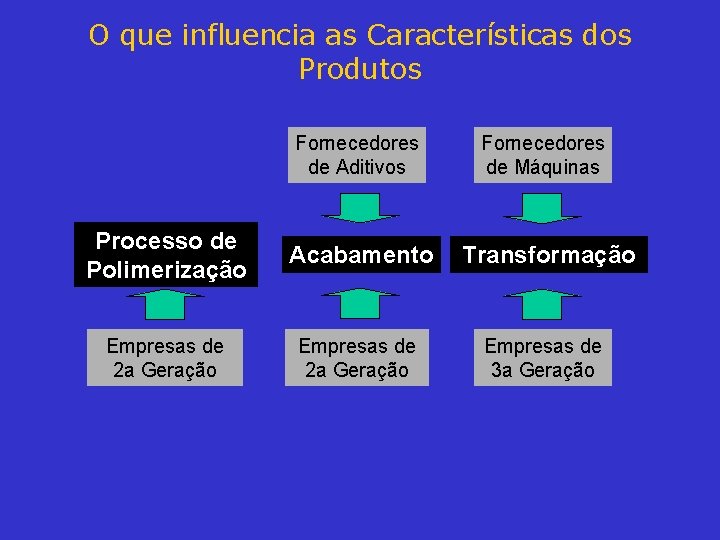 O que influencia as Características dos Produtos

Fornecedores de Aditivos

Fornecedores de Máquinas

Processo de Polimerização

Acabamento

Transformação

Empresas de 2a Geração

Empresas de 2a Geração

Empresas de 3a Geração